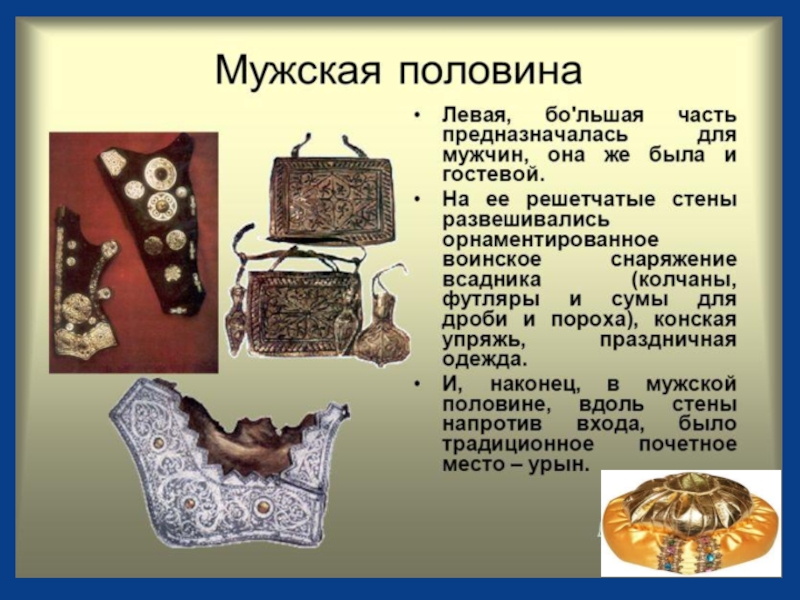 Мужская половина

• Левая, бо'льшая часть предназначалась для мужчин, она же была и гостевой.
• На ее решетчатые стены развешивались орнаментированное воинское снаряжение всадника (колчаны, футляры и сумы для дроби и пороха), конская упряжь, праздничная одежда.
• И, наконец, в мужской половине, вдоль стены напротив входа, было традиционное почетное место – урын.